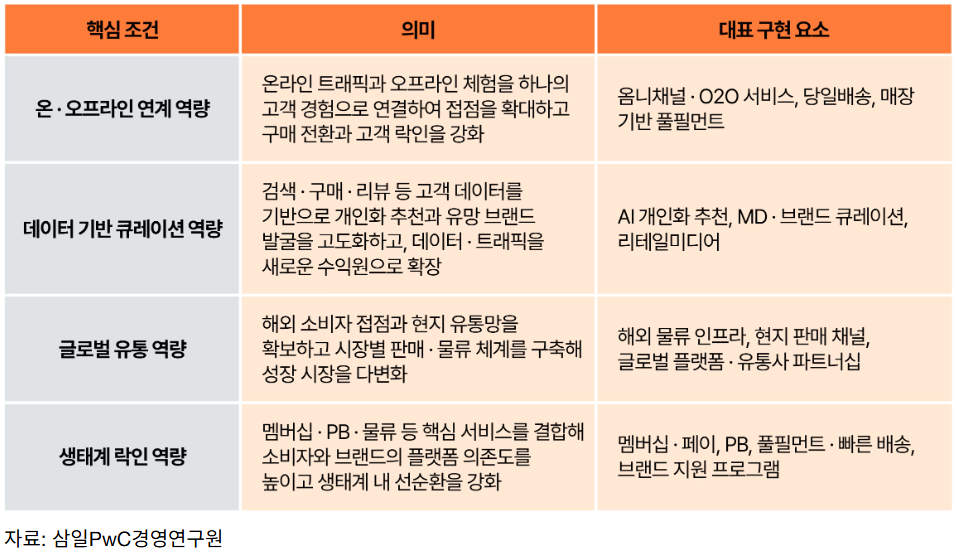 | 핵심 조건 | 의미 | 대표 구현 요소 |
|---|---|---|
| 온·오프라인 연계 역량 | 온라인 트래픽과 오프라인 체험을 하나의 고객 경험으로 연결하여 접점을 확대하고 구매 전환과 고객 락인을 강화 | 옴니채널·O2O 서비스, 당일배송, 매장 기반 풀필먼트 |
| 데이터 기반 큐레이션 역량 | 검색·구매·리뷰 등 고객 데이터를 기반으로 개인화 추천과 유망 브랜드 발굴을 고도화하고, 데이터·트래픽을 새로운 수익원으로 확장 | AI 개인화 추천, MD·브랜드 큐레이션, 리테일미디어 |
| 글로벌 유통 역량 | 해외 소비자 접점과 현지 유통망을 확보하고 시장별 판매·물류 체계를 구축해 성장 시장을 다변화 | 해외 물류 인프라, 현지 판매 채널, 글로벌 플랫폼·유통사 파트너십 |
| 생태계 락인 역량 | 멤버십·PB·물류 등 핵심 서비스를 결합해 소비자와 브랜드의 플랫폼 의존도를 높이고 생태계 내 선순환을 강화 | 멤버십·페이, PB, 풀필먼트·빠른 배송, 브랜드 지원 프로그램 |

자료: 삼일PwC경영연구원